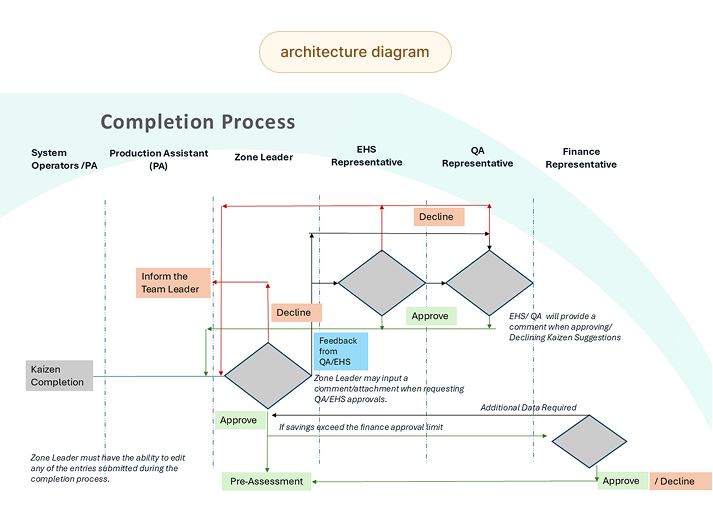 architecture diagram

Completion Process

System Operators /PA

Production Assistant (PA)

Zone Leader

EHS Representative

QA Representative

Finance Representative

Decline

Inform the Team Leader

Decline

Approve

EHS/ QA will provide a comment when approving/ Declining Kaizen Suggestions

Feedback from QA/EHS

Kaizen Completion

Zone Leader may input a comment/attachment when requesting QA/EHS approvals.

Additional Data Required

Approve

If savings exceed the finance approval limit

Zone Leader must have the ability to edit any of the entries submitted during the completion process.

Pre-Assessment

Approve

/ Decline